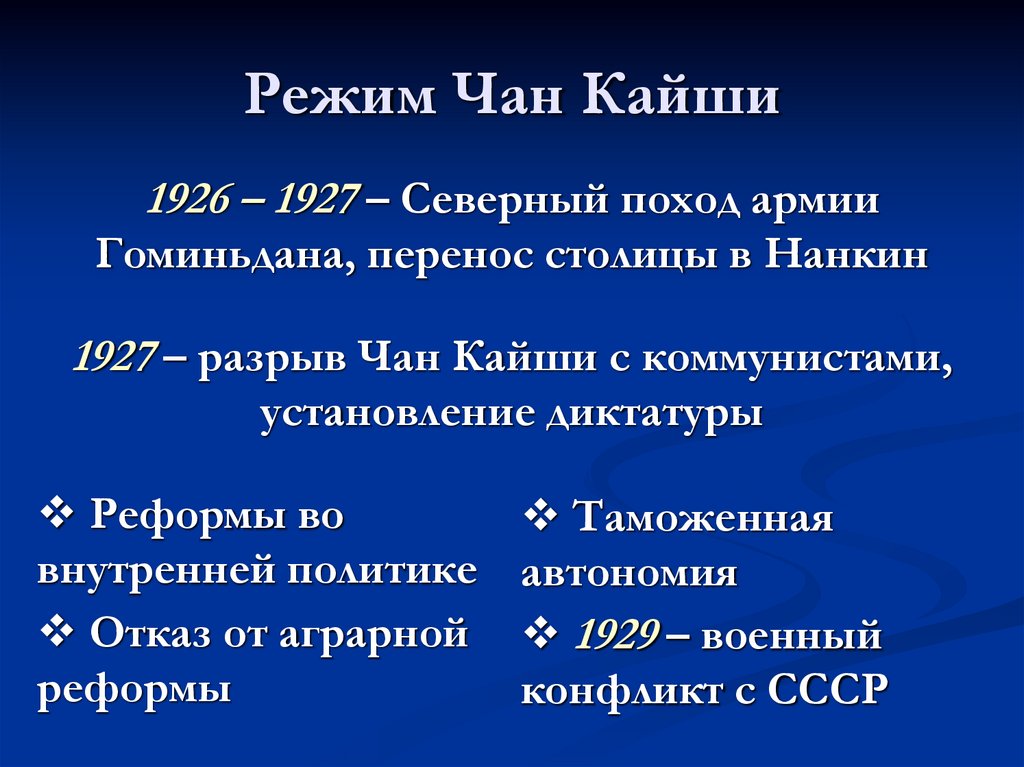 Режим Чан Кайши

1926 – 1927 – Северный поход армии Гоминьдана, перенос столицы в Нанкин

1927 – разрыв Чан Кайши с коммунистами, установление диктатуры

❖ Реформы во внутренней политике

❖ Отказ от аграрной реформы

❖ Таможенная автономия

❖ 1929 – военный конфликт с СССР